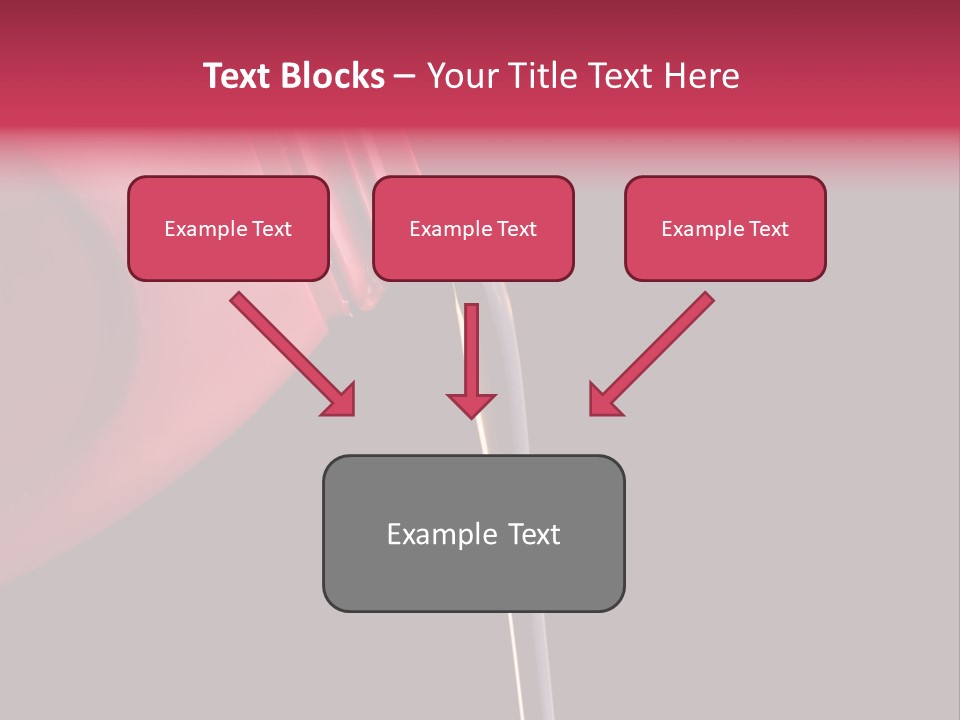 Text Blocks – Your Title Text Here

Example Text

Example Text

Example Text

Example Text